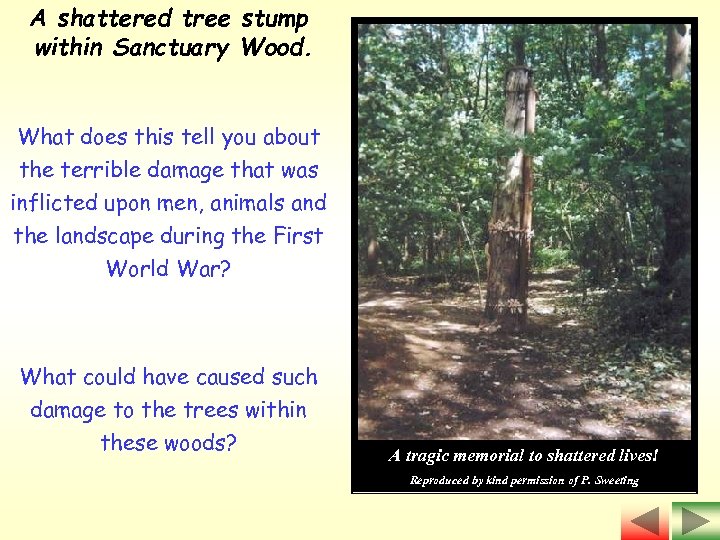 A shattered tree stump within Sanctuary Wood.

What does this tell you about the terrible damage that was inflicted upon men, animals and the landscape during the First World War?

What could have caused such damage to the trees within these woods?

A tragic memorial to shattered lives!

Reproduced by kind permission of P. Sweeting